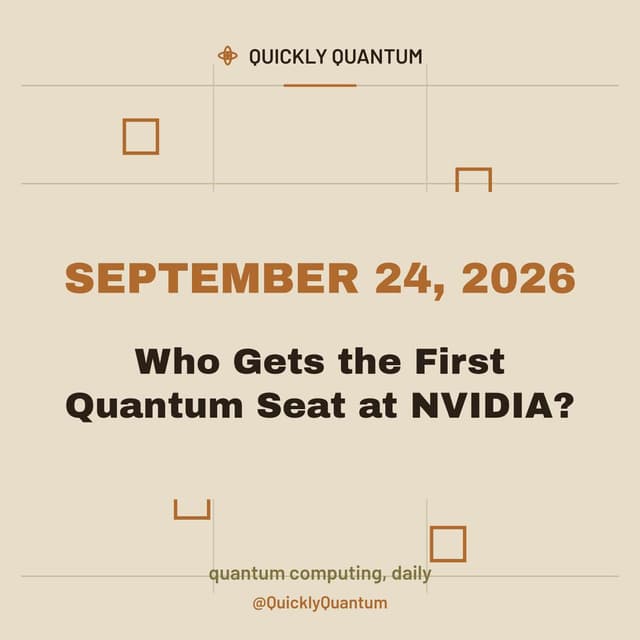 QUICKLY QUANTUM

SEPTEMBER 24, 2026

Who Gets the First Quantum Seat at NVIDIA?

quantum computing, daily

@QuicklyQuantum